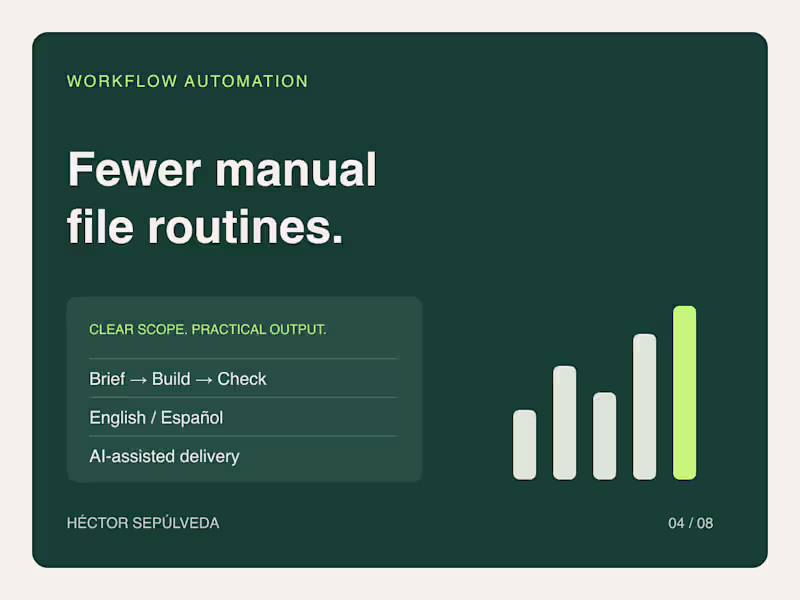 WORKFLOW AUTOMATION

Fewer manual file routines.

CLEAR SCOPE. PRACTICAL OUTPUT.

Brief → Build → Check

English / Español

AI-assisted delivery

HÉCTOR SEPÚLVEDA

04 / 08